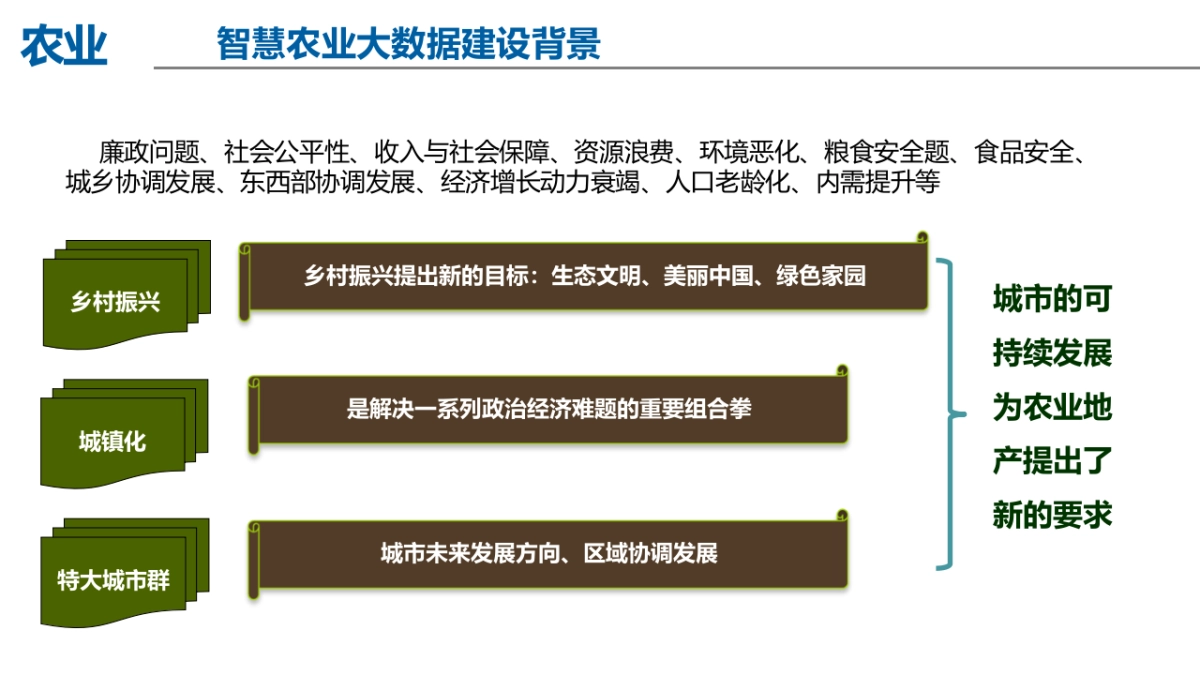 农业

智慧农业大数据建设背景

廉政问题、社会公平性、收入与社会保障、资源浪费、环境恶化、粮食安全题、食品安全、城乡协调发展、东西部协调发展、经济增长动力衰竭、人口老龄化、内需提升等

乡村振兴

乡村振兴提出新的目标：生态文明、美丽中国、绿色家园

城镇化

是解决一系列政治经济难题的重要组合拳

特大城市群

城市未来发展方向、区域协调发展

城市的可持续发展为农业地产提出了新的要求